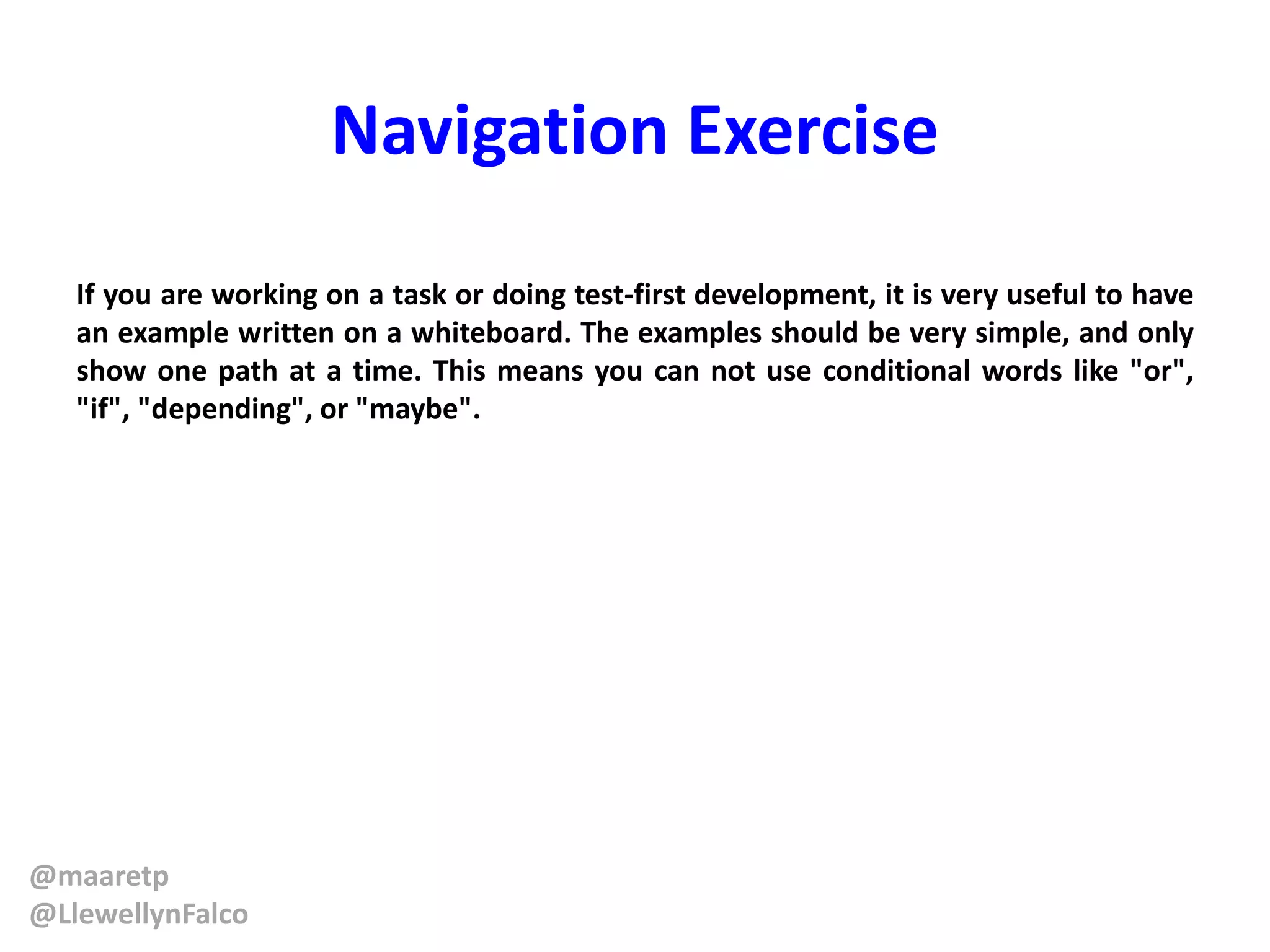 Navigation Exercise

If you are working on a task or doing test-first development, it is very useful to have an example written on a whiteboard. The examples should be very simple, and only show one path at a time. This means you can not use conditional words like "or", "if", "depending", or "maybe".

@maaretp
@LlewellynFalco